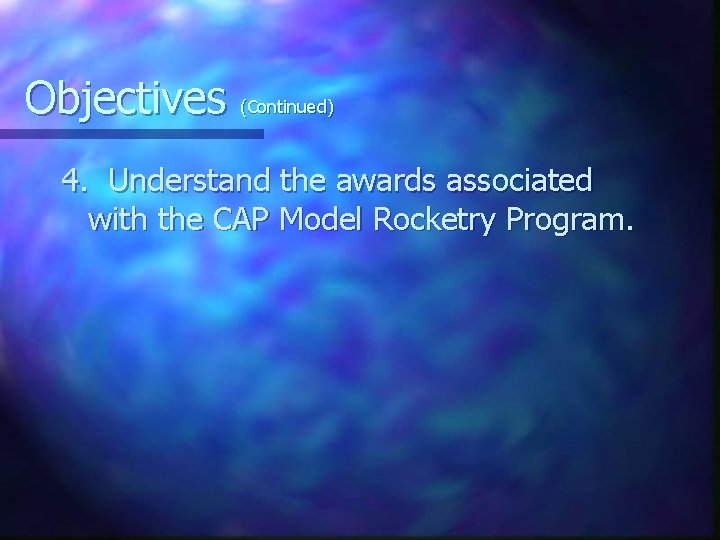 Objectives (Continued)

4. Understand the awards associated with the CAP Model Rocketry Program.